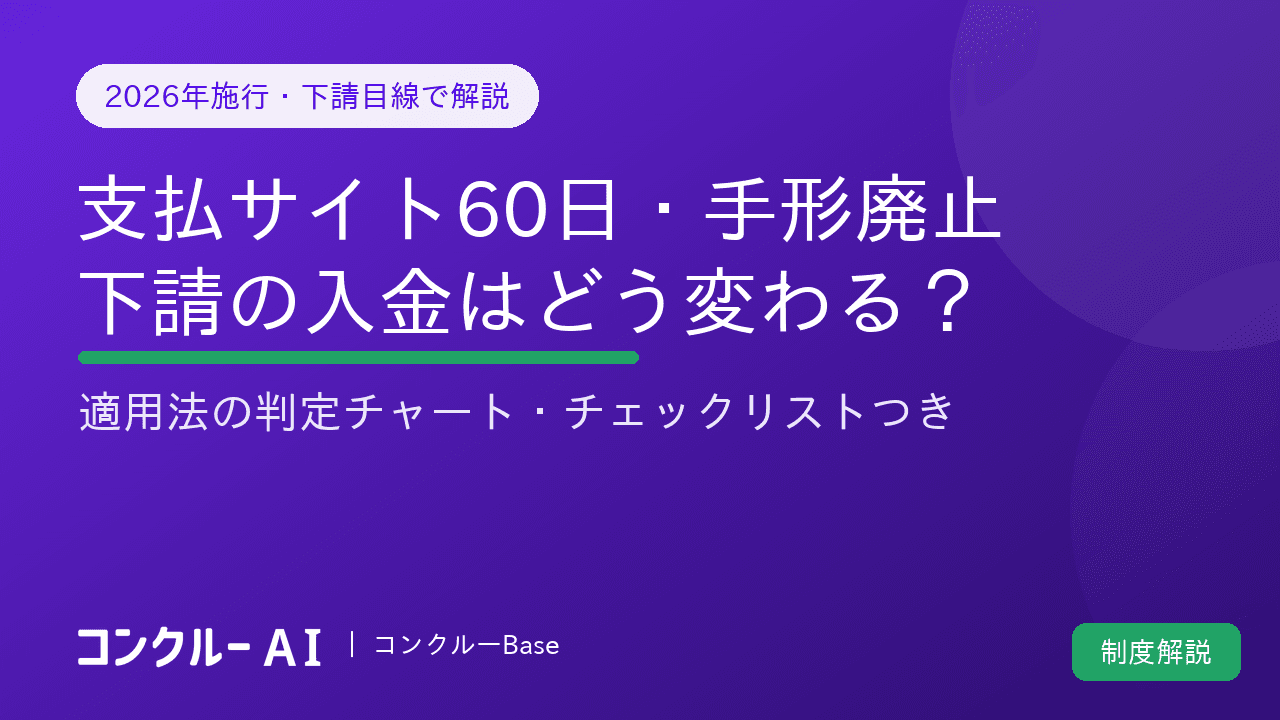 2026年施行・下請目線で解説

支払サイト60日・手形廃止
下請の入金はどう変わる？

適用法の判定チャート・チェックリストつき

コンクルー AI | コンクルーBase

制度解説